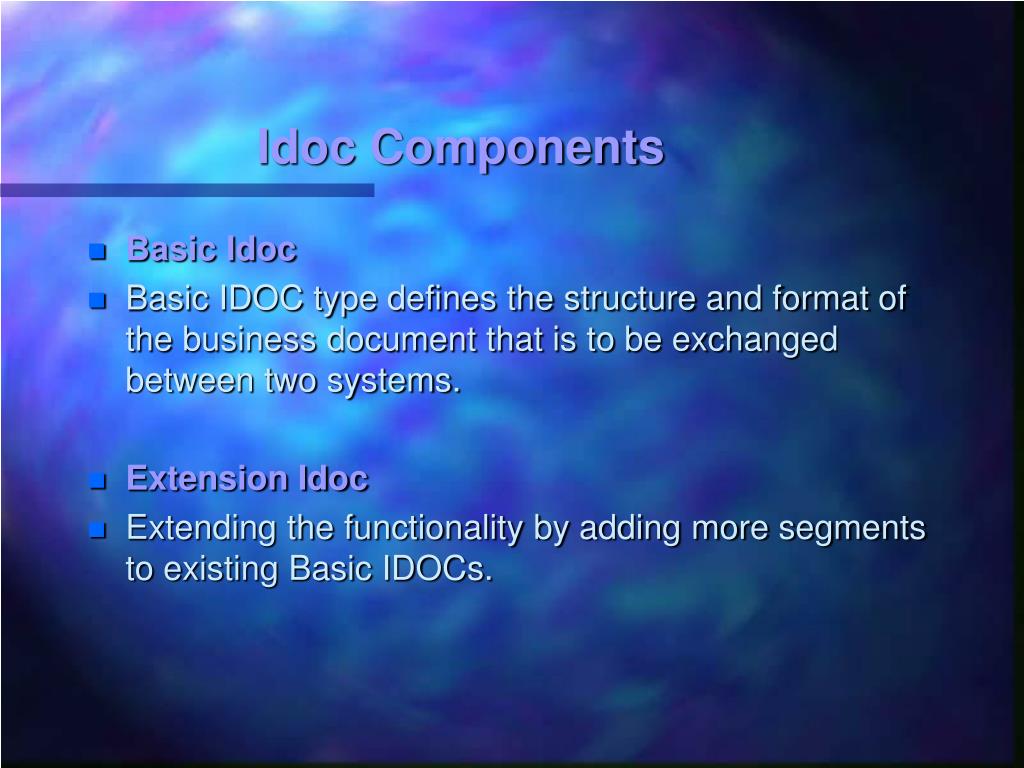 Idoc Components

Basic Idoc

Basic IDOC type defines the structure and format of the business document that is to be exchanged between two systems.

Extension Idoc

Extending the functionality by adding more segments to existing Basic IDOCs.